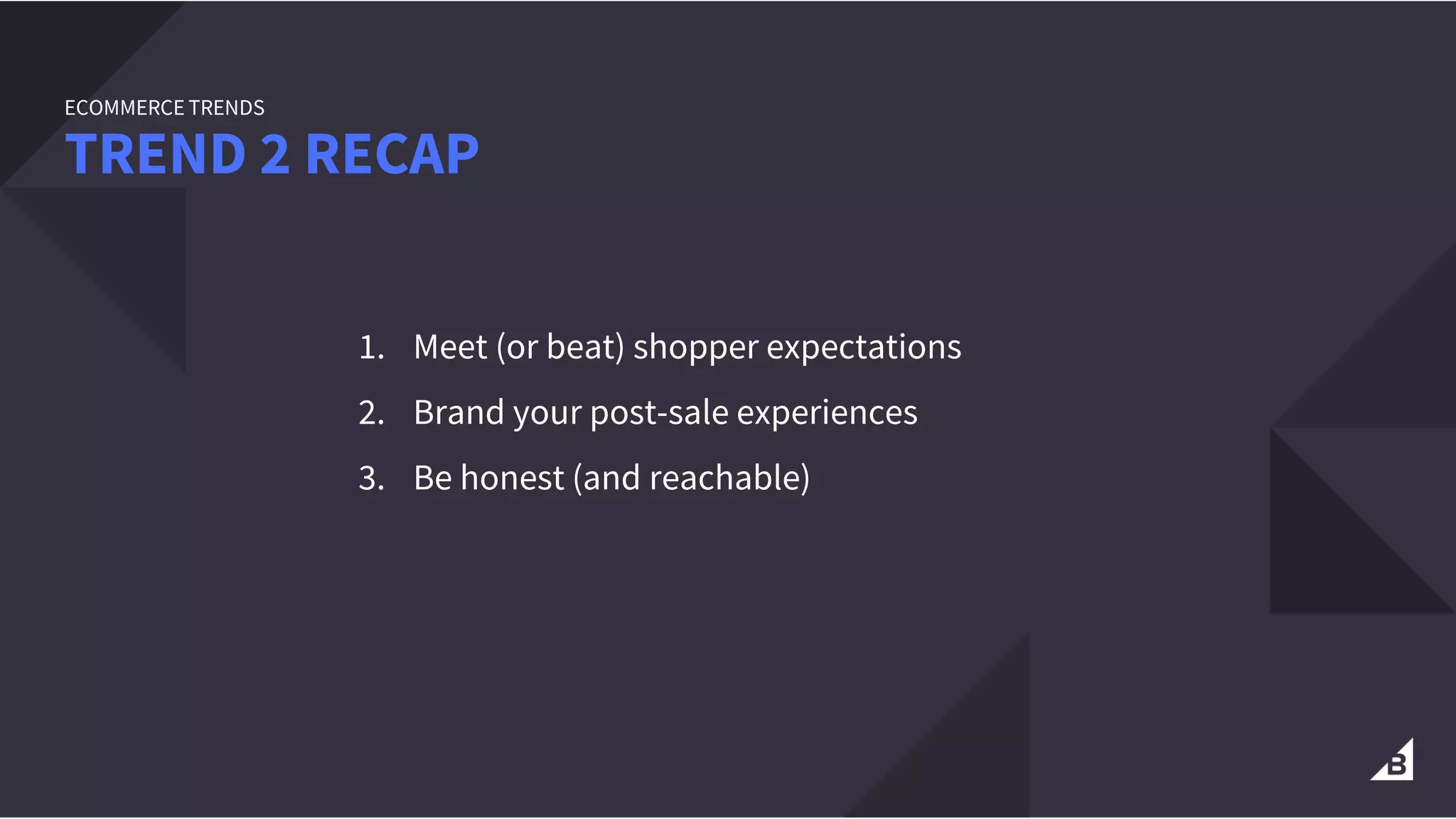 ECOMMERCE TRENDS
TREND 2 RECAP

1. Meet (or beat) shopper expectations
2. Brand your post-sale experiences
3. Be honest (and reachable)

B